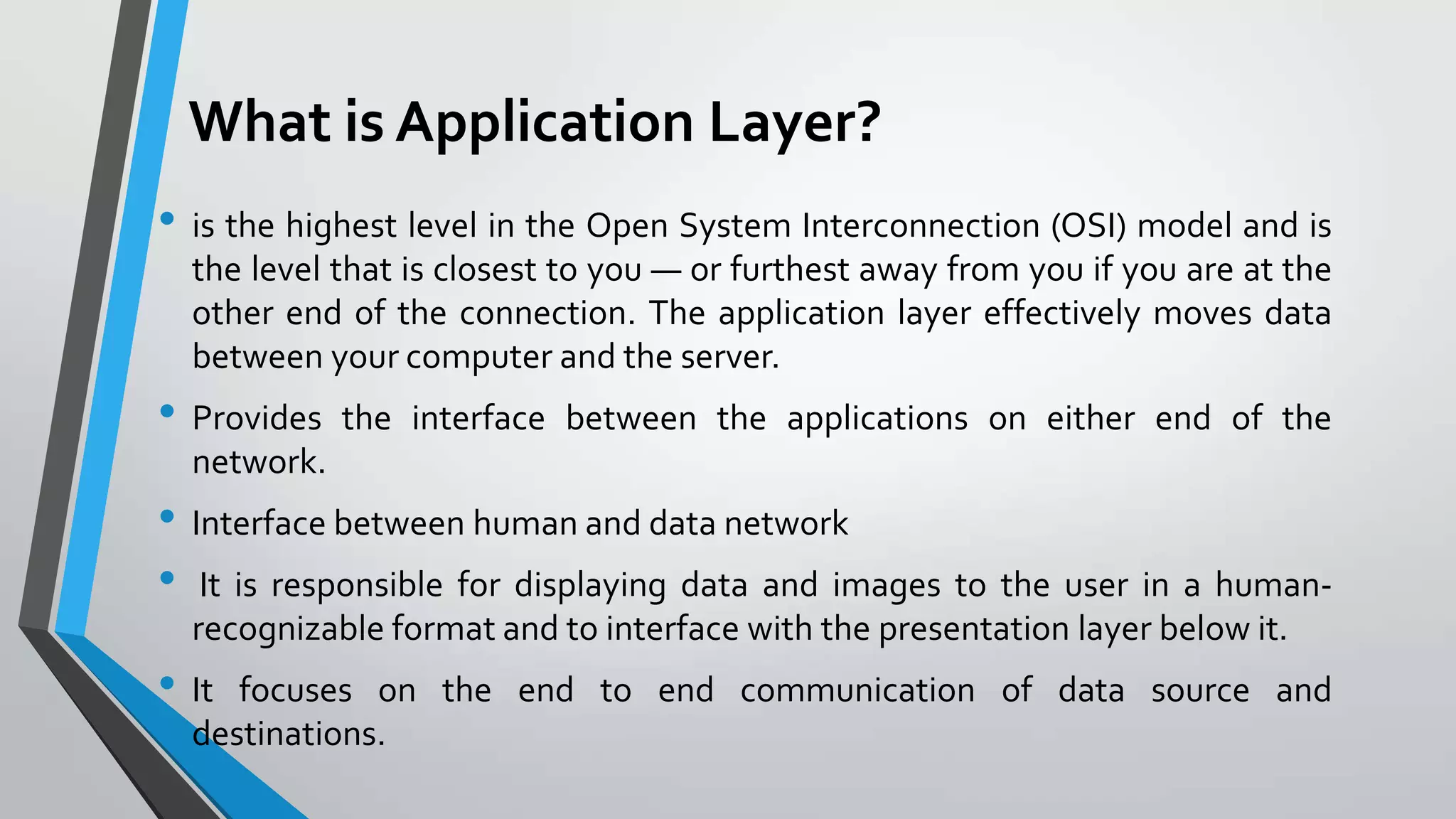 What is Application Layer?

• is the highest level in the Open System Interconnection (OSI) model and is the level that is closest to you — or furthest away from you if you are at the other end of the connection. The application layer effectively moves data between your computer and the server.

• Provides the interface between the applications on either end of the network.

• Interface between human and data network

• It is responsible for displaying data and images to the user in a human-recognizable format and to interface with the presentation layer below it.

• It focuses on the end to end communication of data source and destinations.